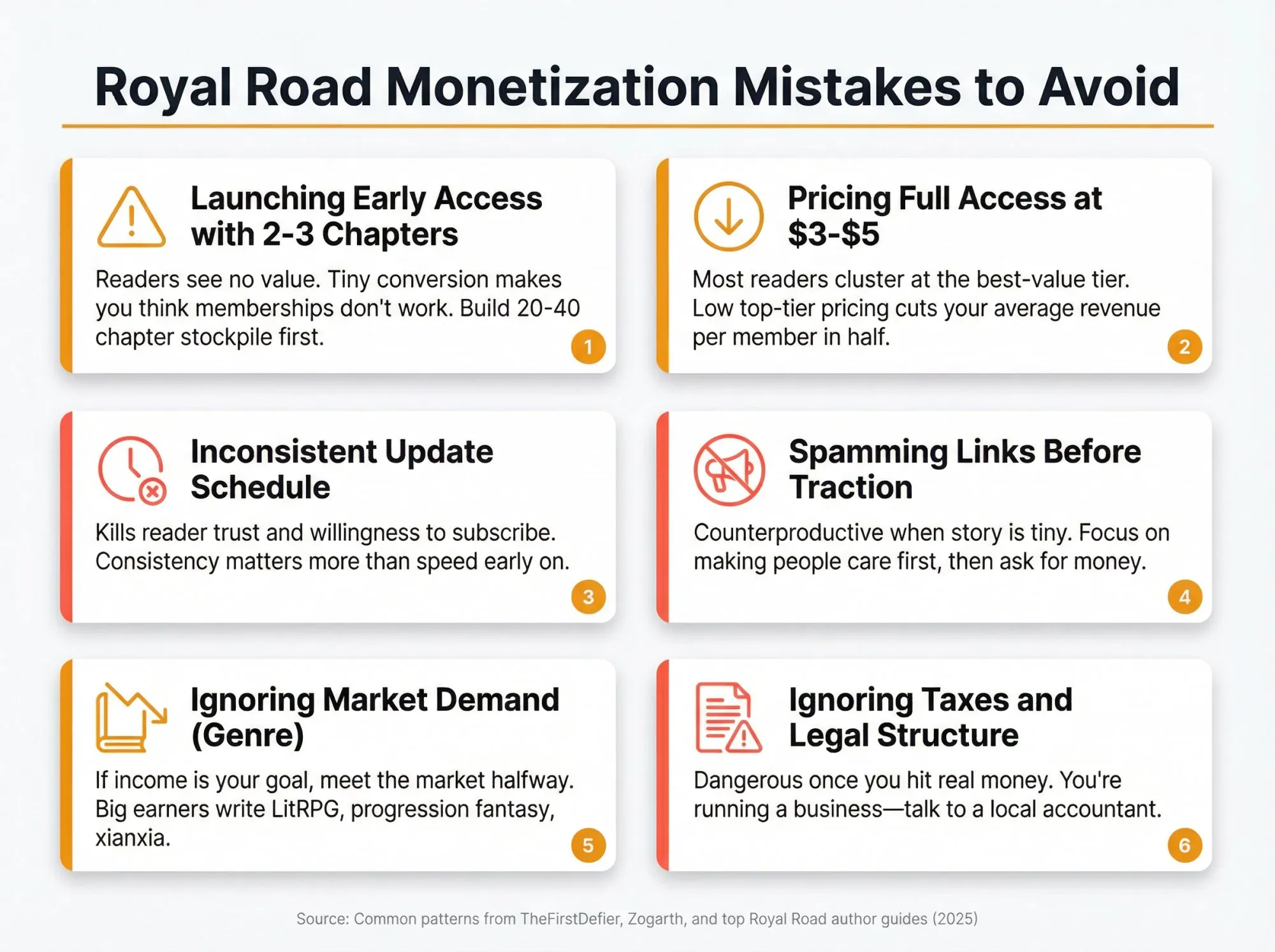 Royal Road Monetization Mistakes to Avoid

Launching Early Access with 2-3 Chapters

Readers see no value. Tiny conversion makes you think memberships don't work. Build 20-40 chapter stockpile first.

1

Pricing Full Access at \$3-\$5

Most readers cluster at the best-value tier. Low top-tier pricing cuts your average revenue per member in half.

2

Inconsistent Update Schedule

Kills reader trust and willingness to subscribe. Consistency matters more than speed early on.

3

Spamming Links Before Traction

Counterproductive when story is tiny. Focus on making people care first, then ask for money.

4

Ignoring Market Demand (Genre)

If income is your goal, meet the market halfway. Big earners write LitRPG, progression fantasy, xianxia.

5

Ignoring Taxes and Legal Structure

Dangerous once you hit real money. You're running a business—talk to a local accountant.

6

Source: Common patterns from TheFirstDefier, Zogarth, and top Royal Road author guides (2025)